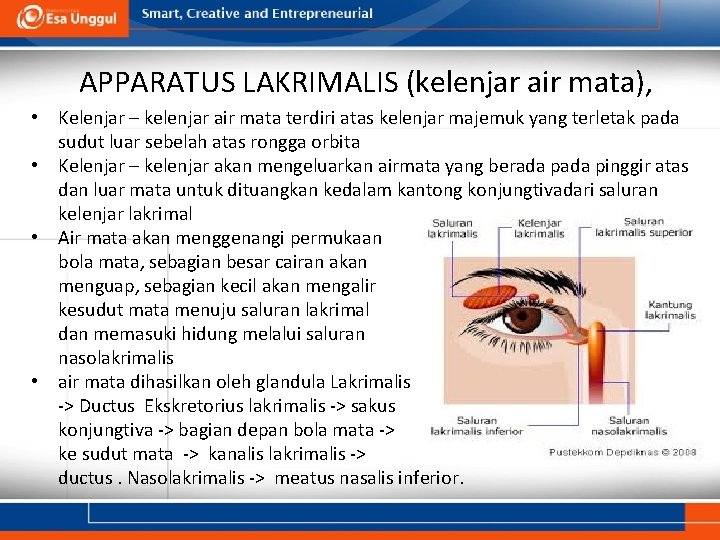 Esa Unggul

Smart, Creative and Entrepreneurial

APPARATUS LAKRIMALIS (kelenjar air mata),

• Kelenjar – kelenjar air mata terdiri atas kelenjar majemuk yang terletak pada sudut luar sebelah atas rongga orbita

• Kelenjar – kelenjar akan mengeluarkan airmata yang berada pada pinggir atas dan luar mata untuk dituangkan kedalam kantong konjungtivadari saluran kelenjar lakrimal

• Air mata akan menggenangi permukaan bola mata, sebagian besar cairan akan menguap, sebagian kecil akan mengalir kesudut mata menuju saluran lakrimal dan memasuki hidung melalui saluran nasolakrimalis

• air mata dihasilkan oleh glandula Lakrimalis -> Ductus Ekskretorius lakrimalis -> sakus konjungtiva -> bagian depan bola mata -> ke sudut mata -> kanalis lakrimalis -> ductus . Nasolakrimalis -> meatus nasalis inferior.

Saluran lakrimalis

Kelenjar lakrimalis

Saluran lakrimalis superior

Kantung lakrimalis

Saluran lakrimalis inferior

Saluran nasolakrimalis

Pustekkom Depdiknas © 2008